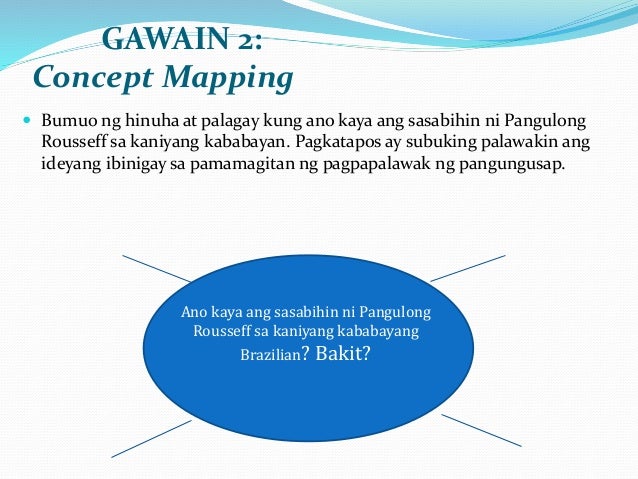 GAWAIN 2:
Concept Mapping

Bumuo ng hinuha at palagay kung ano kaya ang sasabihin ni Pangulong Rousseff sa kaniyang kababayan. Pagkatapos ay subuking palawakin ang ideyang ibinigay sa pamamagitan ng pagpapalawak ng pangungusap.

Ano kaya ang sasabihin ni Pangulong Rousseff sa kaniyang kababayang Brazilian? Bakit?